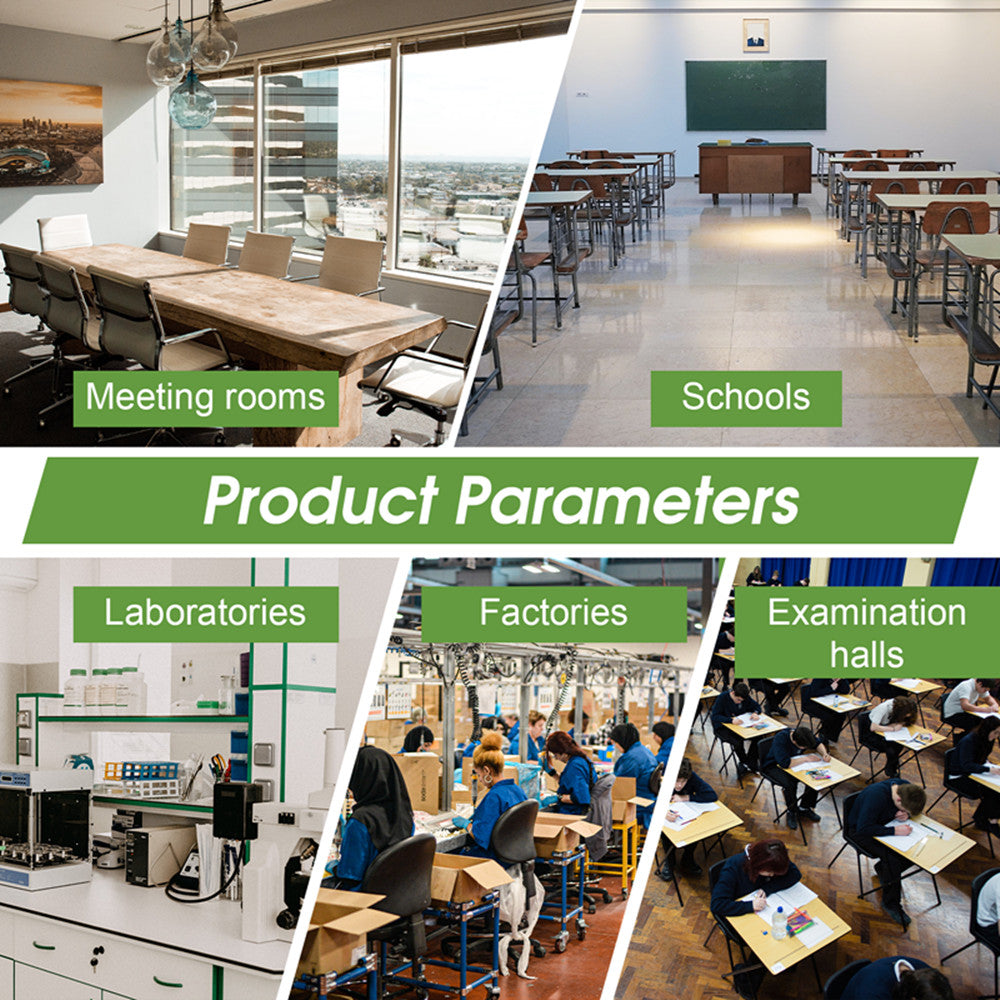 Meeting rooms

Schools

Product Parameters

Laboratories

Factories

Examination halls